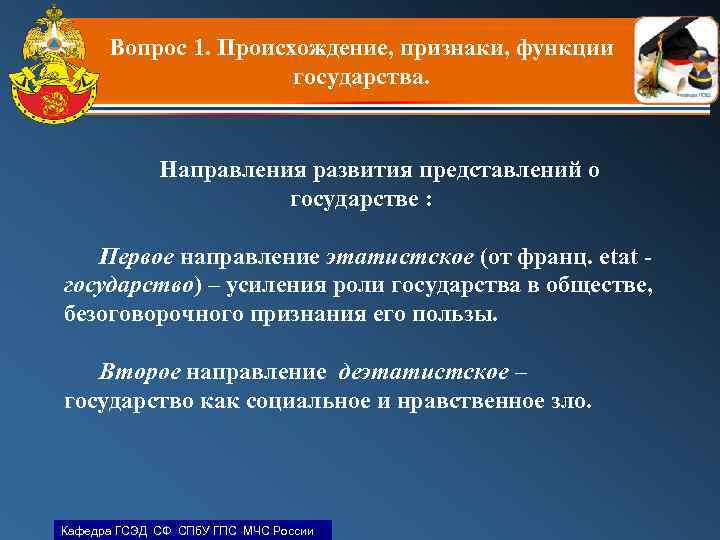 Вопрос 1. Происхождение, признаки, функции государства.

Направления развития представлений о государстве :

Первое направление этатистское (от франц. etat - государство) – усиления роли государства в обществе, безоговорочного признания его пользы.

Второе направление деэтатистское – государство как социальное и нравственное зло.

Кафедра ГСЭД СФ СПбУ ГПС МЧС России